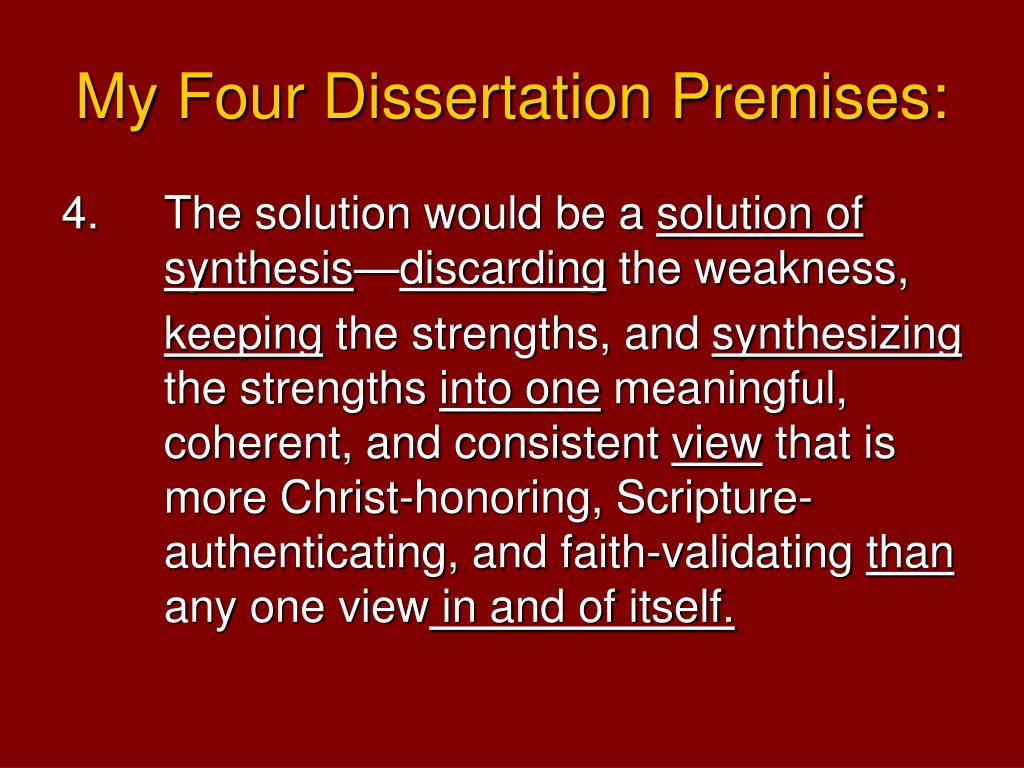 My Four Dissertation Premises:

4. The solution would be a solution of synthesis—discarding the weakness, keeping the strengths, and synthesizing the strengths into one meaningful, coherent, and consistent view that is more Christ-honoring, Scripture-authenticating, and faith-validating than any one view in and of itself.